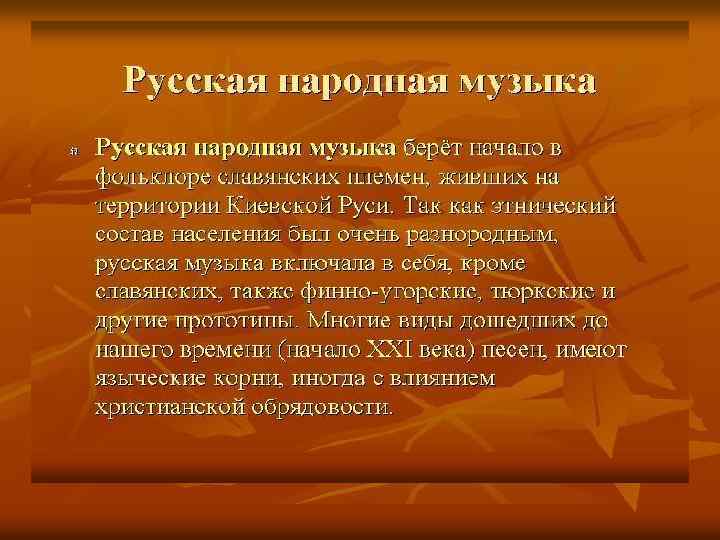 Русская народная музыка

Русская народная музыка берёт начало в фольклоре славянских племен, живших на территории Киевской Руси. Так как этнический состав населения был очень разнородным, русская музыка включала в себя, кроме славянских, также финно-угорские, тюркские и другие прототипы. Многие виды дошедших до нашего времени (начало XXI века) песен, имеют языческие корни, иногда с влиянием христианской обрядовости.